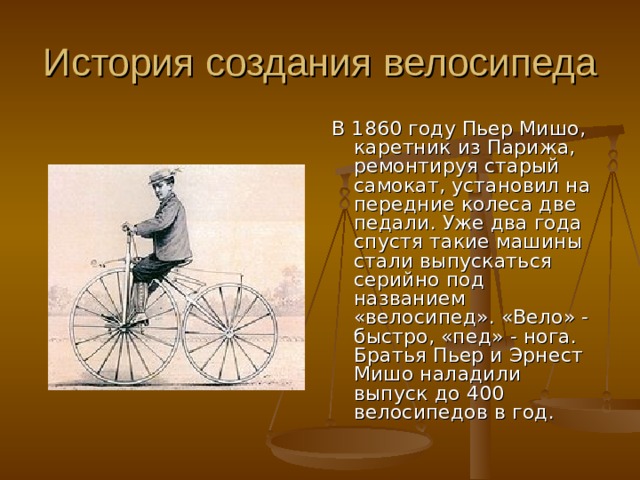 История создания велосипеда

В 1860 году Пьер Мишо, каретник из Парижа, ремонтируя старый самокат, установил на передние колеса две педали. Уже два года спустя такие машины стали выпускаться серийно под названием «велосипед». «Вело» - быстро, «пед» - нога. Братья Пьер и Эрнест Мишо наладили выпуск до 400 велосипедов в год.